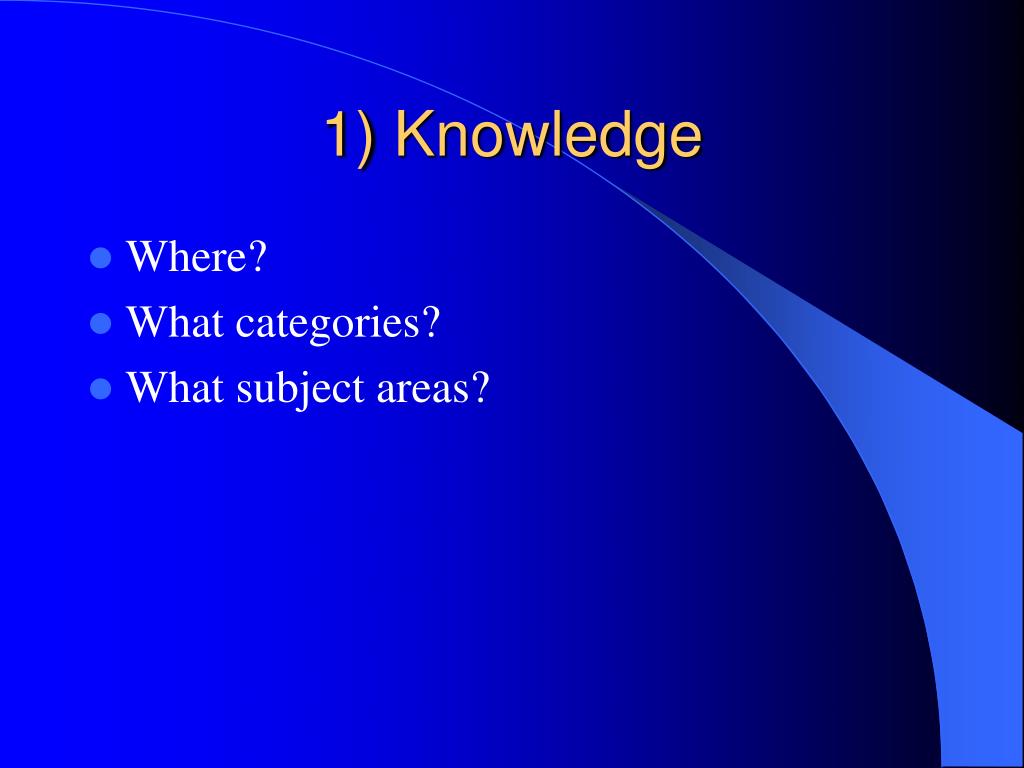 1) Knowledge

- Where?
- What categories?
- What subject areas?